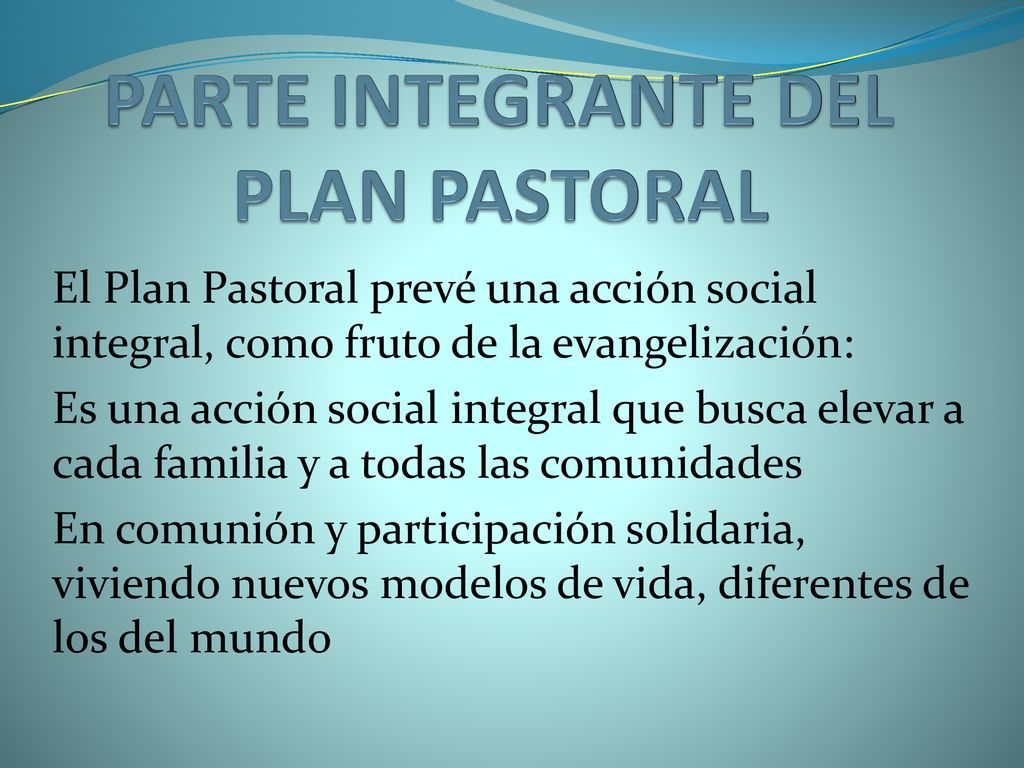 PARTE INTEGRANTE DEL PLAN PASTORAL

El Plan Pastoral prevé una acción social integral, como fruto de la evangelización:

Es una acción social integral que busca elevar a cada familia y a todas las comunidades

En comunión y participación solidaria, viviendo nuevos modelos de vida, diferentes de los del mundo